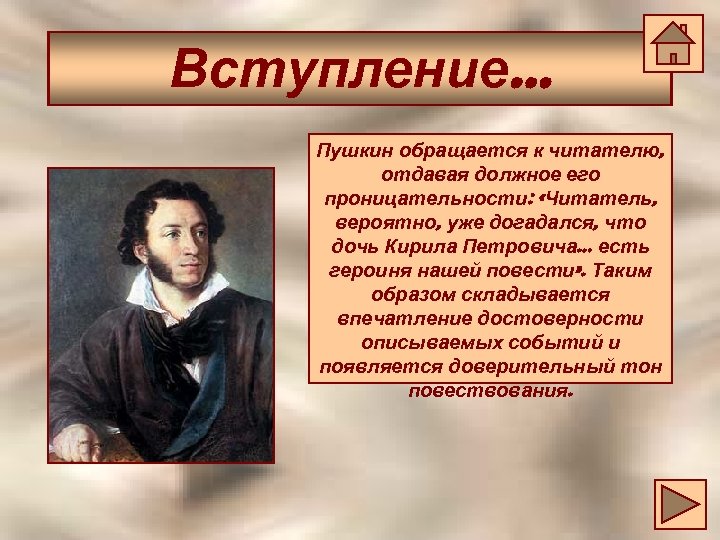 Вступление…

Пушкин обращается к читателю, отдавая должное его проницательности: «Читатель, вероятно, уже догадался, что дочь Кирила Петровича… есть героиня нашей повести». Таким образом складывается впечатление достоверности описываемых событий и появляется доверительный тон повествования.